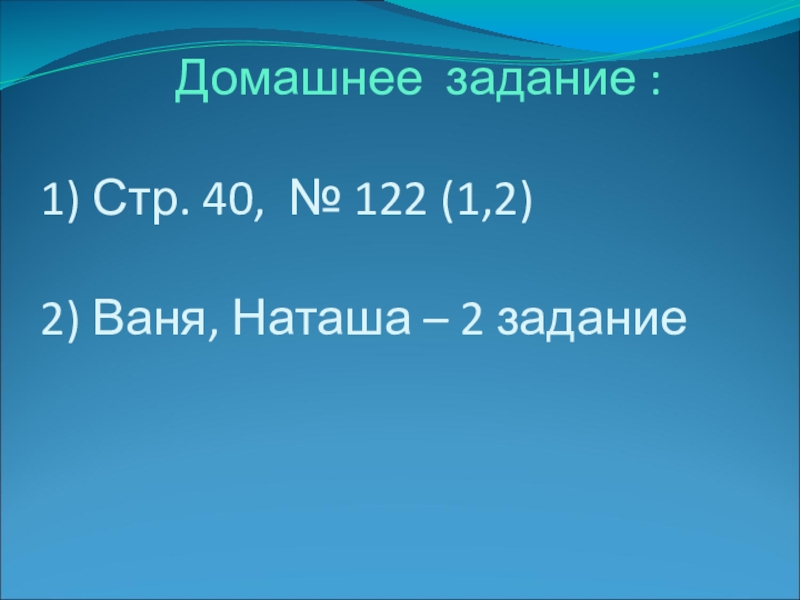 Домашнее задание :

1) Стр. 40, № 122 (1,2)

2) Ваня, Наташа – 2 задание